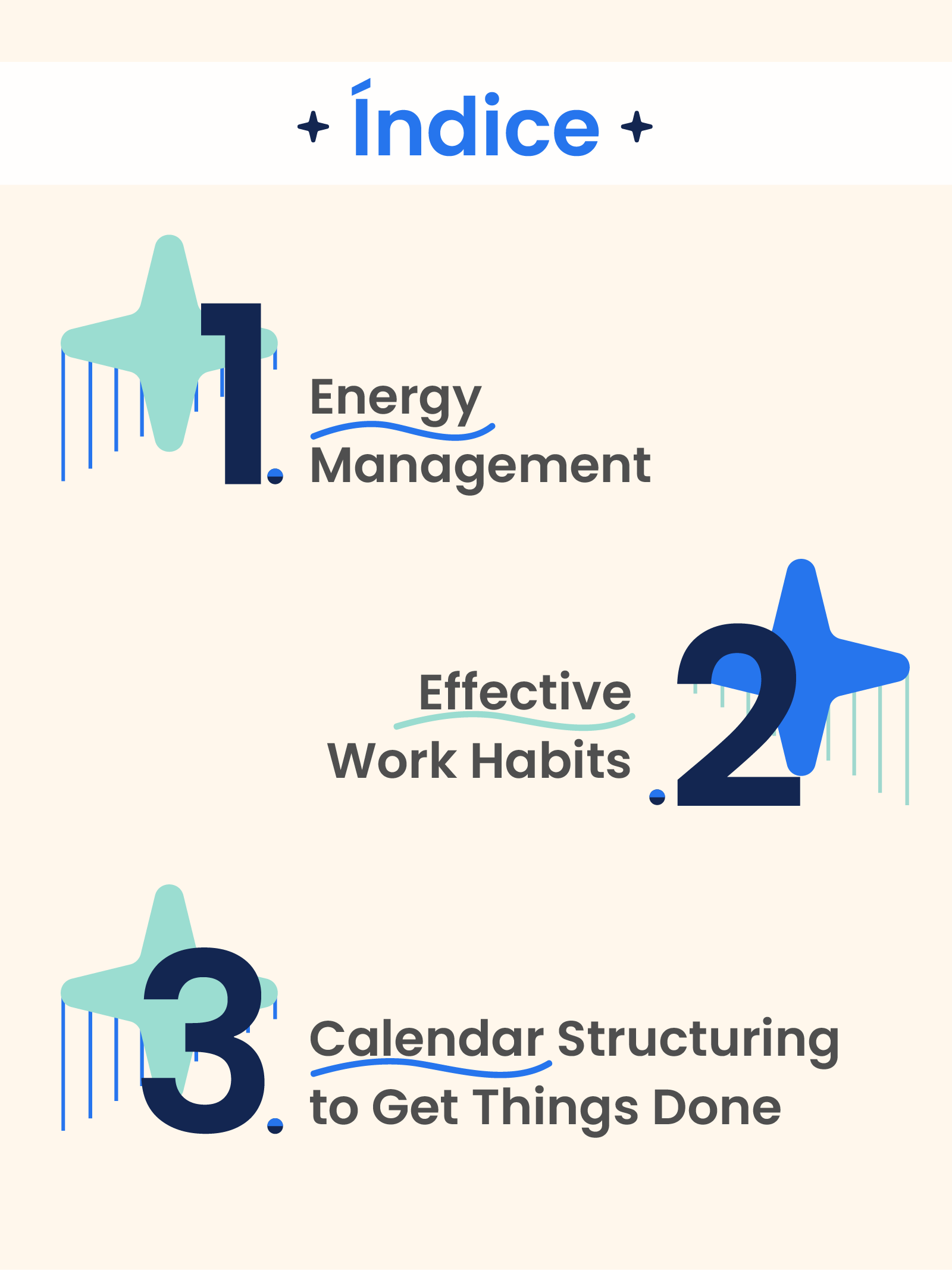 Índice

1. Energy Management

Effective Work Habits .2

3. Calendar Structuring to Get Things Done